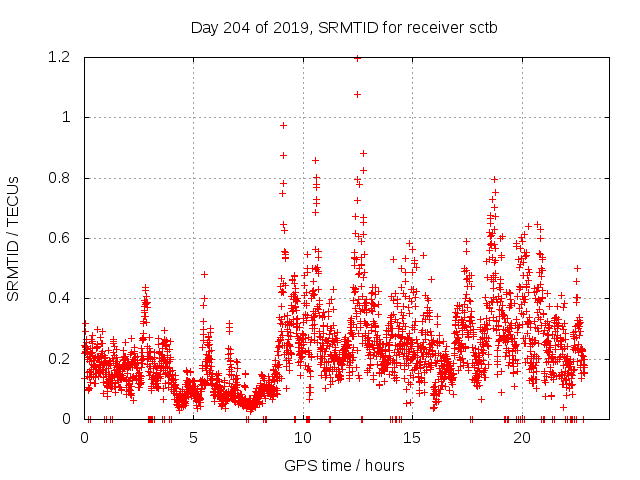 Day 204 of 2019, SRMTID for receiver sctb

SRMTID / TECUs

1.2
1
0.8
0.6
0.4
0.2
0

0
5
10
15
20

GPS time / hours